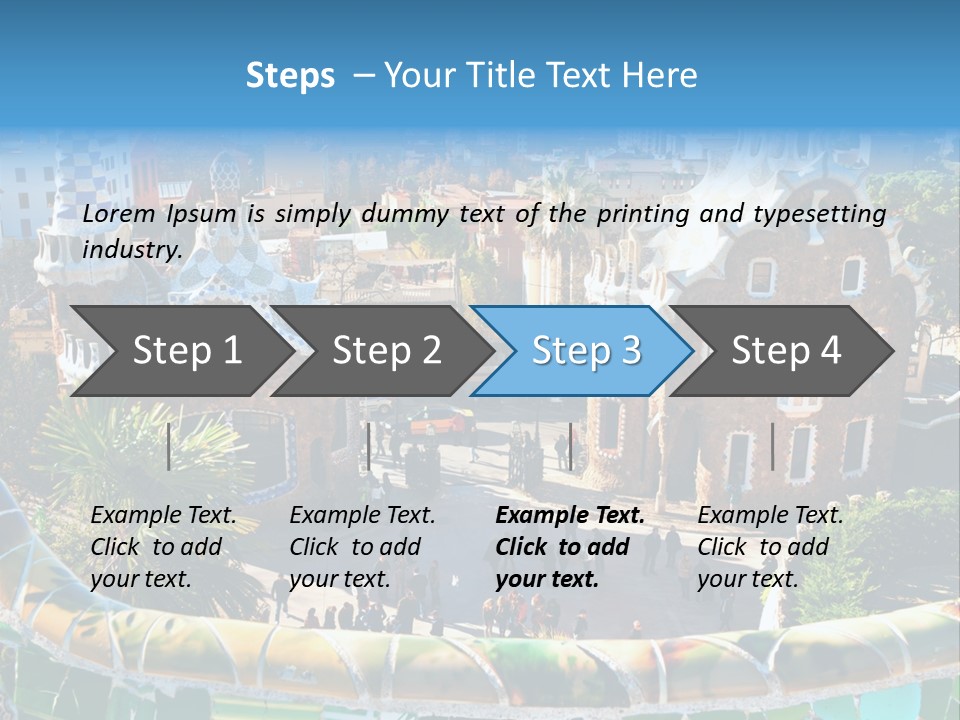 Steps – Your Title Text Here

Lorem Ipsum is simply dummy text of the printing and typesetting industry.

Step 1

Step 2

Step 3

Step 4

Example Text. Click to add your text.

Example Text. Click to add your text.

Example Text. Click to add your text.

Example Text. Click to add your text.